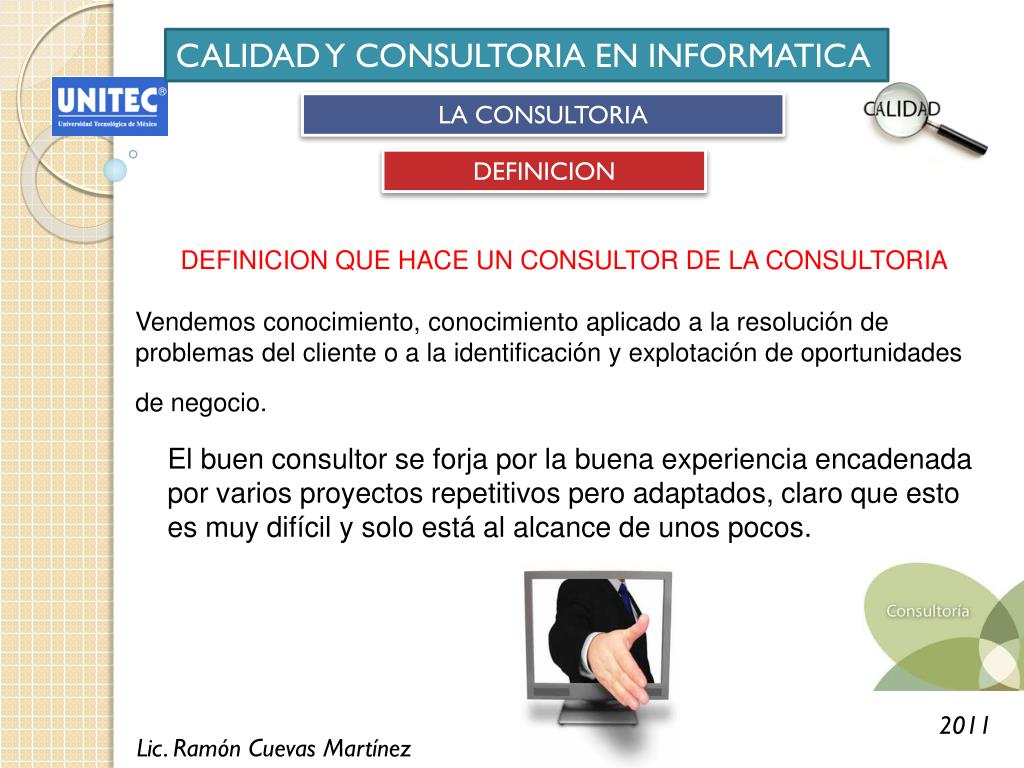 CALIDAD Y CONSULTORIA EN INFORMATICA

UNITEC®
Universidad Tecnológica de México

LA CONSULTORIA

CALIDAD

DEFINICION

DEFINICION QUE HACE UN CONSULTOR DE LA CONSULTORIA

Vendemos conocimiento, conocimiento aplicado a la resolución de problemas del cliente o a la identificación y explotación de oportunidades de negocio.

El buen consultor se forja por la buena experiencia encadenada por varios proyectos repetitivos pero adaptados, claro que esto es muy difícil y solo está al alcance de unos pocos.

Consultoría

2011

Lic. Ramón Cuevas Martínez